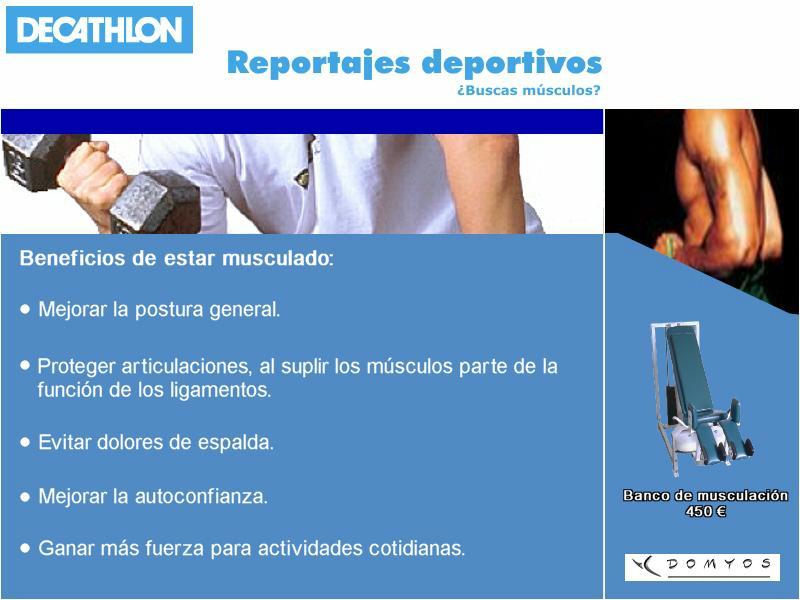 DECATHLON

Reportajes deportivos
¿Buscas músculos?

Beneficios de estar musculado:

• Mejorar la postura general.

• Proteger articulaciones, al suplir los músculos parte de la función de los ligamentos.

• Evitar dolores de espalda.

• Mejorar la autoconfianza.

• Ganar más fuerza para actividades cotidianas.

Banco de musculación
450 €

DOMYOS